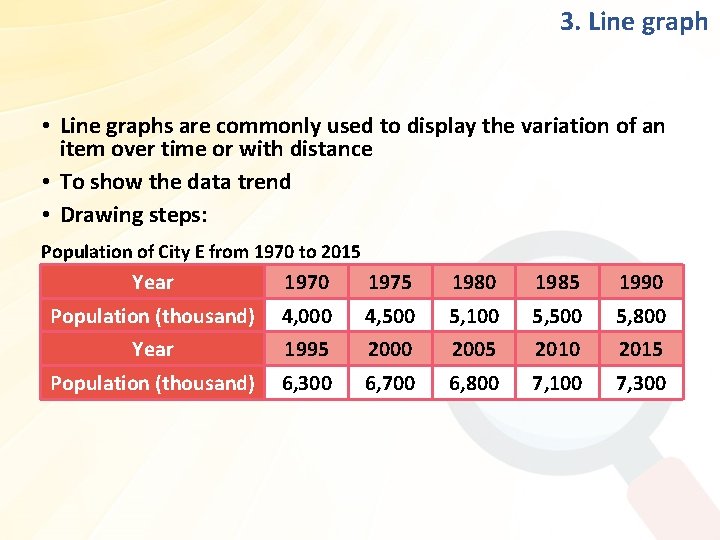 3. Line graph

• Line graphs are commonly used to display the variation of an item over time or with distance
• To show the data trend
• Drawing steps:

Population of City E from 1970 to 2015

| Year | 1970 | 1975 | 1980 | 1985 | 1990 |
|---|---|---|---|---|---|
| Population (thousand) | 4,000 | 4,500 | 5,100 | 5,500 | 5,800 |
| Year | 1995 | 2000 | 2005 | 2010 | 2015 |
| Population (thousand) | 6,300 | 6,700 | 6,800 | 7,100 | 7,300 |